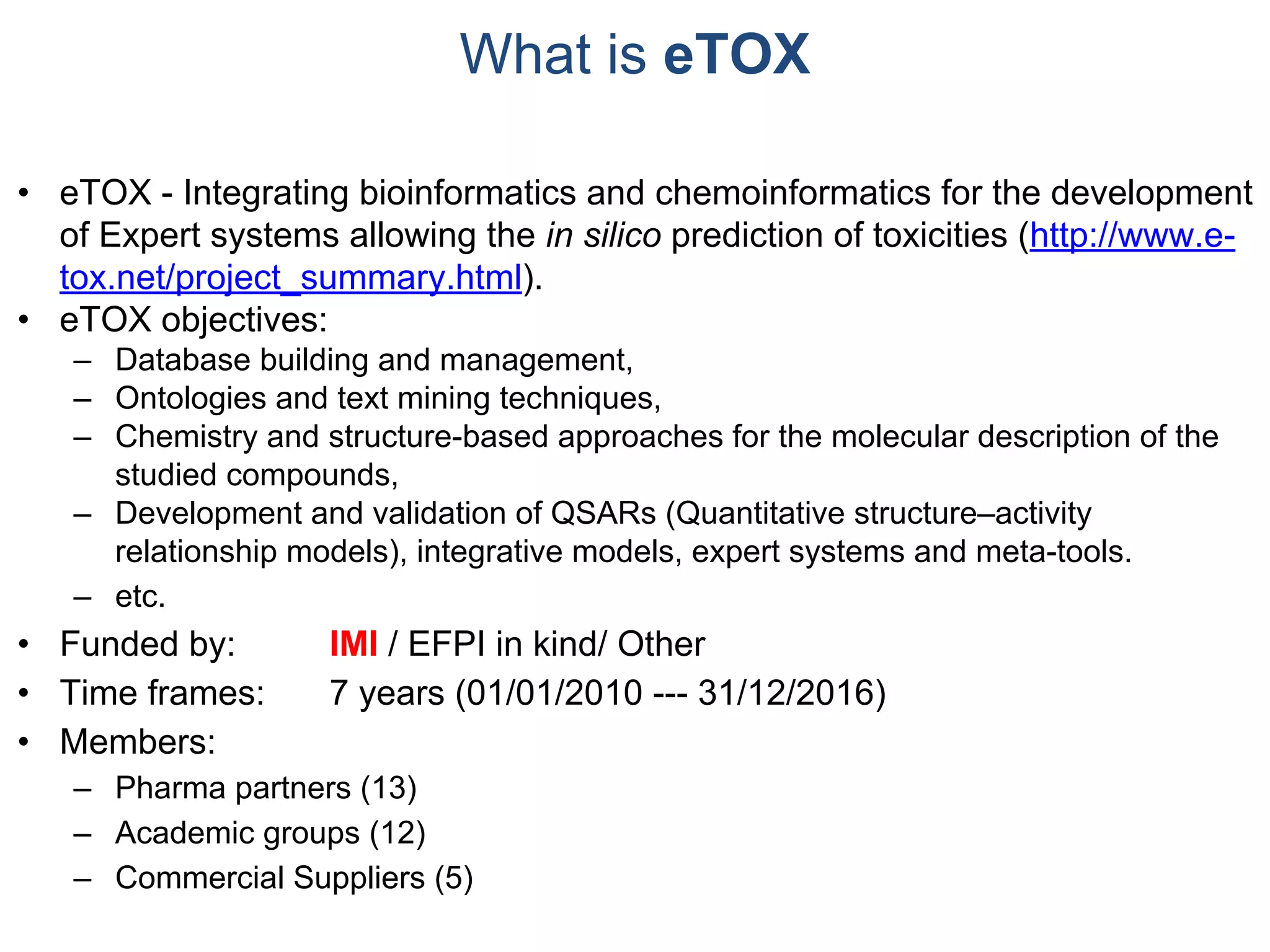 What is eTOX

• eTOX - Integrating bioinformatics and chemoinformatics for the development of Expert systems allowing the in silico prediction of toxicities (http://www.e-tox.net/project_summary.html).
• eTOX objectives:
– Database building and management,
– Ontologies and text mining techniques,
– Chemistry and structure-based approaches for the molecular description of the studied compounds,
– Development and validation of QSARs (Quantitative structure–activity relationship models), integrative models, expert systems and meta-tools.
– etc.
• Funded by: IMI / EFPI in kind/ Other
• Time frames: 7 years (01/01/2010 --- 31/12/2016)
• Members:
– Pharma partners (13)
– Academic groups (12)
– Commercial Suppliers (5)